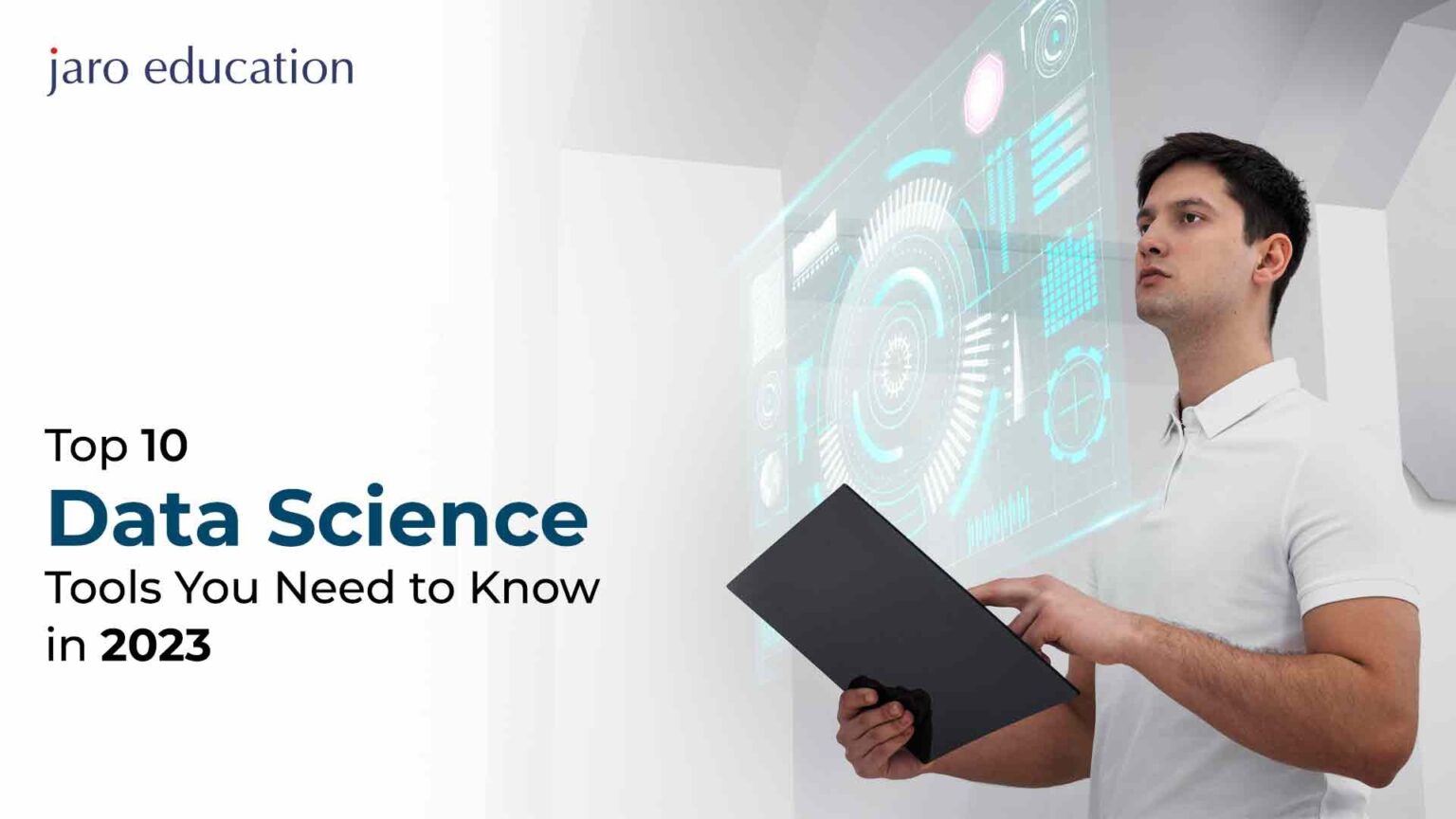 jaro education

Top 10
Data Science
Tools You Need to Know
in 2023